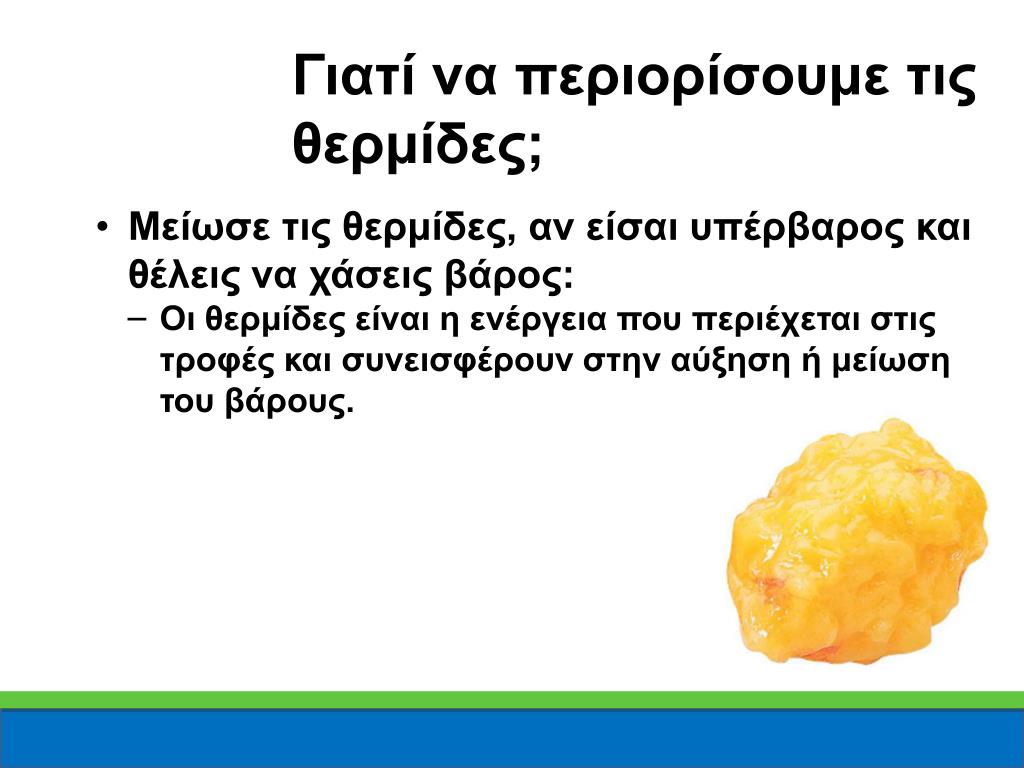 Γιατί να περιορίσουμε τις θερμίδες;

• Μείωσε τις θερμίδες, αν είσαι υπέρβαρος και θέλεις να χάσεις βάρος:
– Οι θερμίδες είναι η ενέργεια που περιέχεται στις τροφές και συνεισφέρουν στην αύξηση ή μείωση του βάρους.